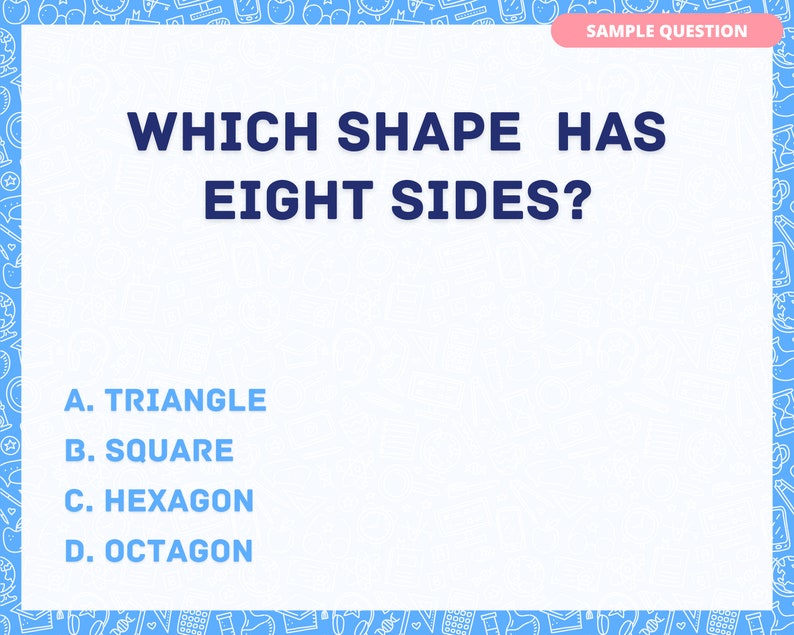 SAMPLE QUESTION

WHICH SHAPE HAS EIGHT SIDES?

A. TRIANGLE
B. SQUARE
C. HEXAGON
D. OCTAGON